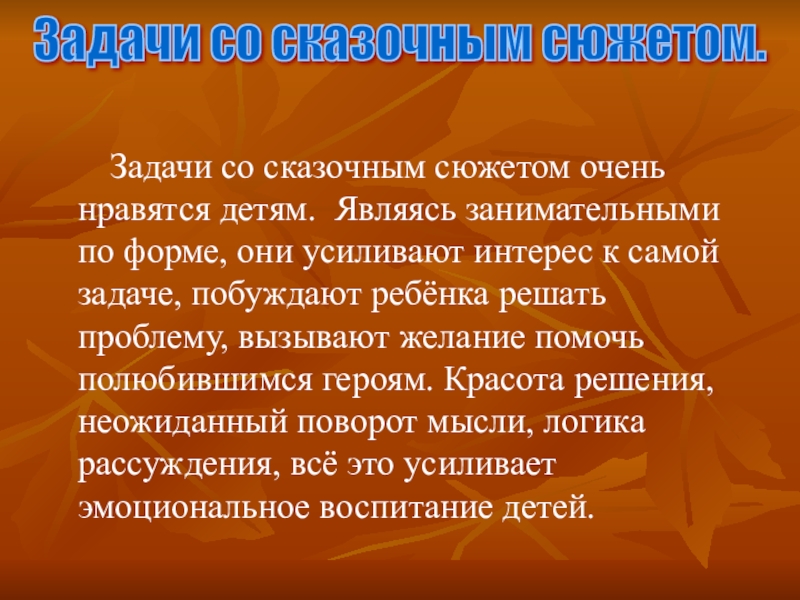 Задачи со сказочным сюжетом.

Задачи со сказочным сюжетом очень нравятся детям. Являясь занимательными по форме, они усиливают интерес к самой задаче, побуждают ребёнка решать проблему, вызывают желание помочь полюбившимся героям. Красота решения, неожиданный поворот мысли, логика рассуждения, всё это усиливает эмоциональное воспитание детей.